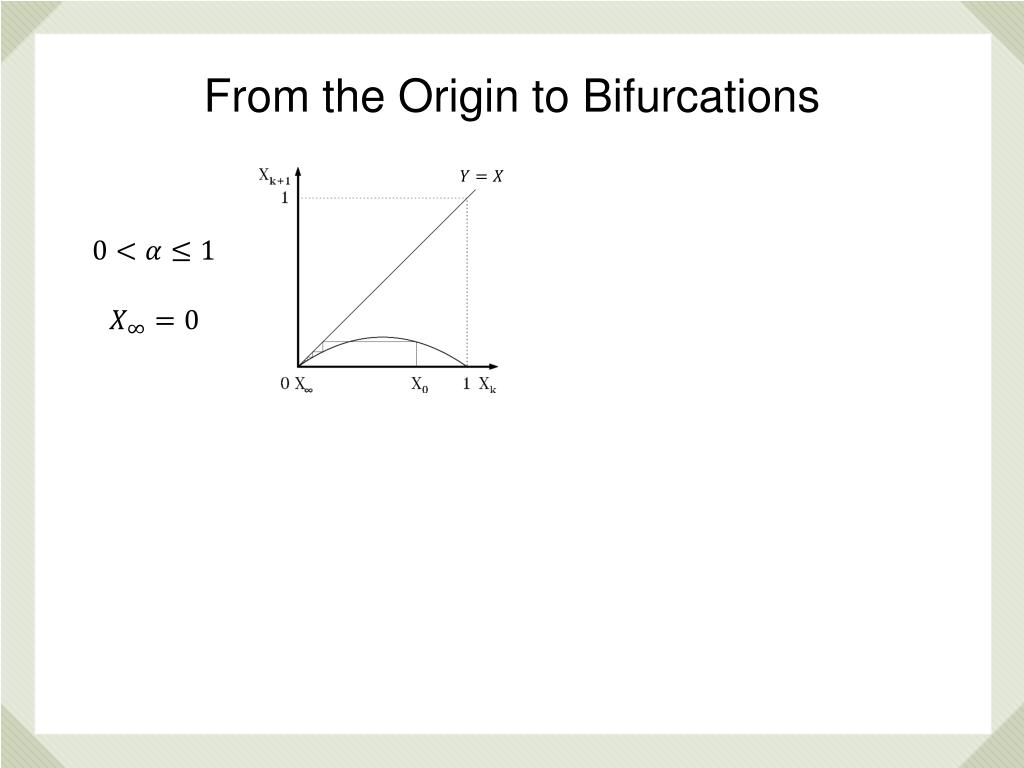 From the Origin to Bifurcations

$0 < \alpha \leq 1$

$X_\infty = 0$

$X_{k+1}$

$Y = X$

1

0 $X_\infty$

$X_0$

1 $X_k$